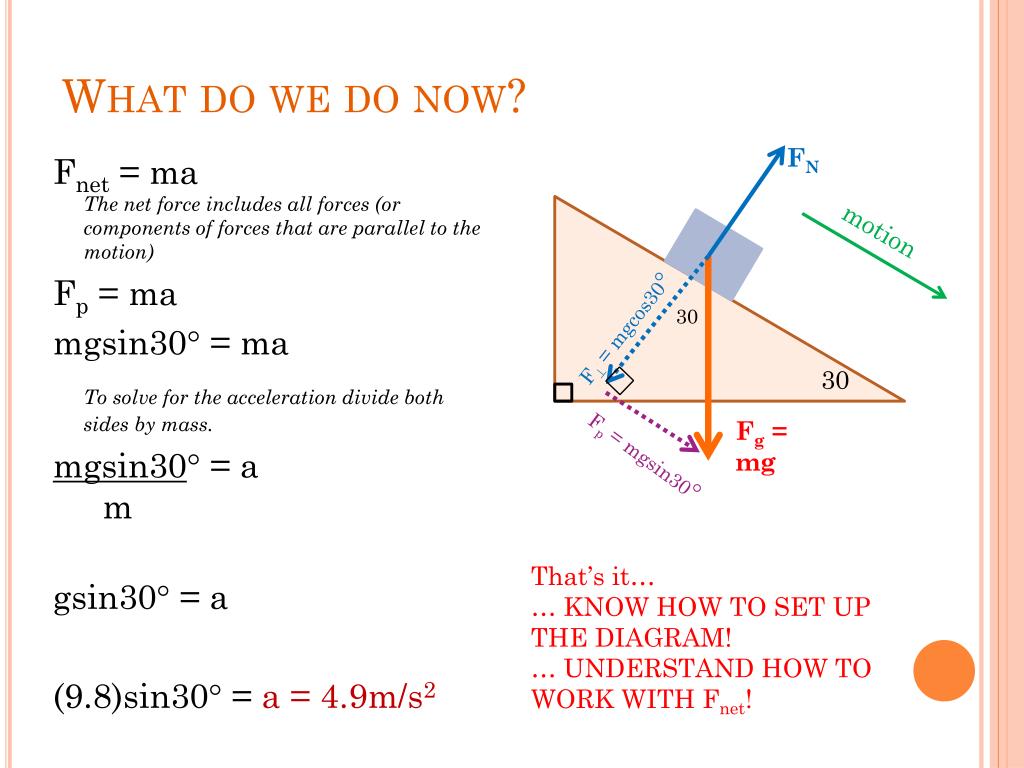 WHAT DO WE DO NOW?

$F_{net}$ = ma

The net force includes all forces (or components of forces that are parallel to the motion)

$F_p$ = ma

mgsin30° = ma

To solve for the acceleration divide both sides by mass.

$\frac{mgsin30°}{m}$ = a

gsin30° = a

(9.8)sin30° = a = 4.9m/s$^2$

$F_N$

motion

$F_\perp$ = mgcos30°

30

30

$F_p$ = mgsin30°

$F_g$ = mg

That's it…
… KNOW HOW TO SET UP THE DIAGRAM!
… UNDERSTAND HOW TO WORK WITH $F_{net}$!